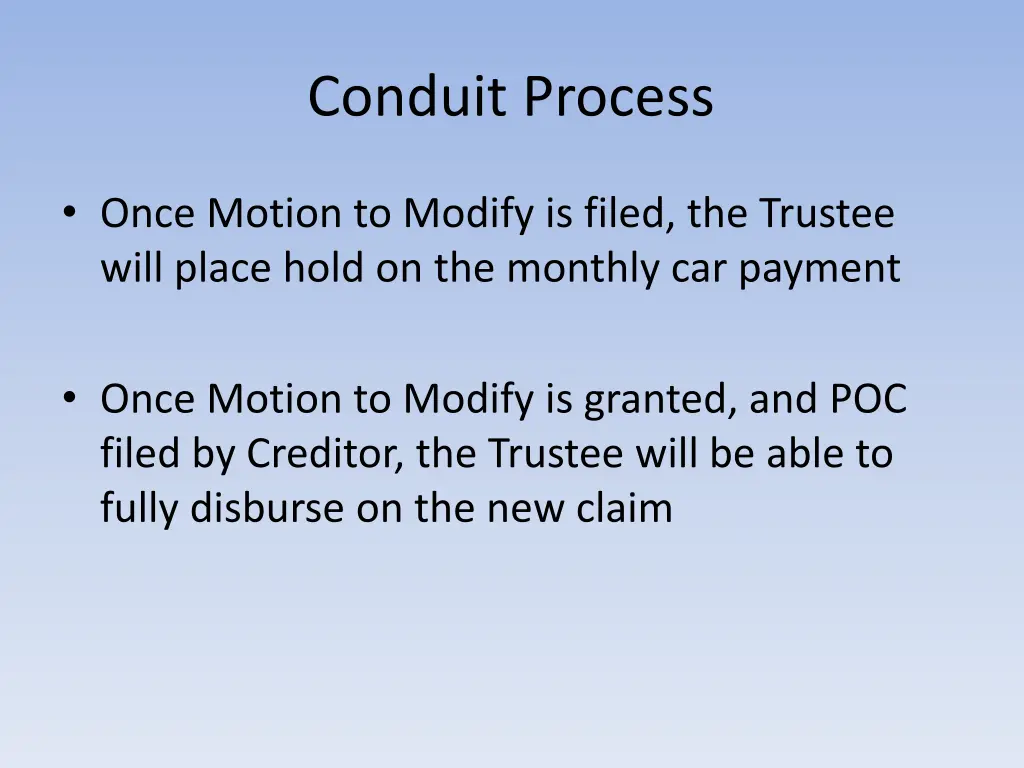 Conduit Process

• Once Motion to Modify is filed, the Trustee will place hold on the monthly car payment

• Once Motion to Modify is granted, and POC filed by Creditor, the Trustee will be able to fully disburse on the new claim